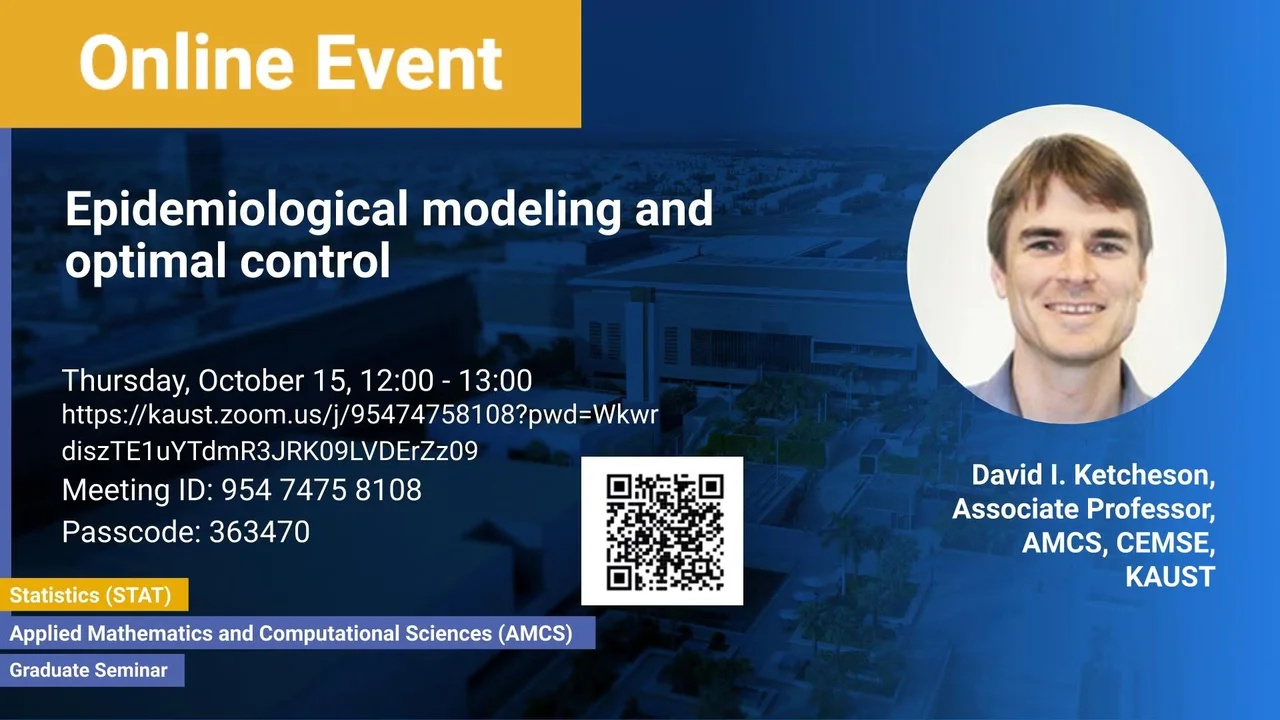 Online Event

Epidemiological modeling and optimal control

Thursday, October 15, 12:00 - 13:00
https://kaust.zoom.us/j/95474758108?pwd=WkwrdiszTE1uYTdmR3JRK09LVDErZz09
Meeting ID: 954 7475 8108
Passcode: 363470

David I. Ketcheson, Associate Professor, AMCS, CEMSE, KAUST

Statistics (STAT)
Applied Mathematics and Computational Sciences (AMCS)
Graduate Seminar